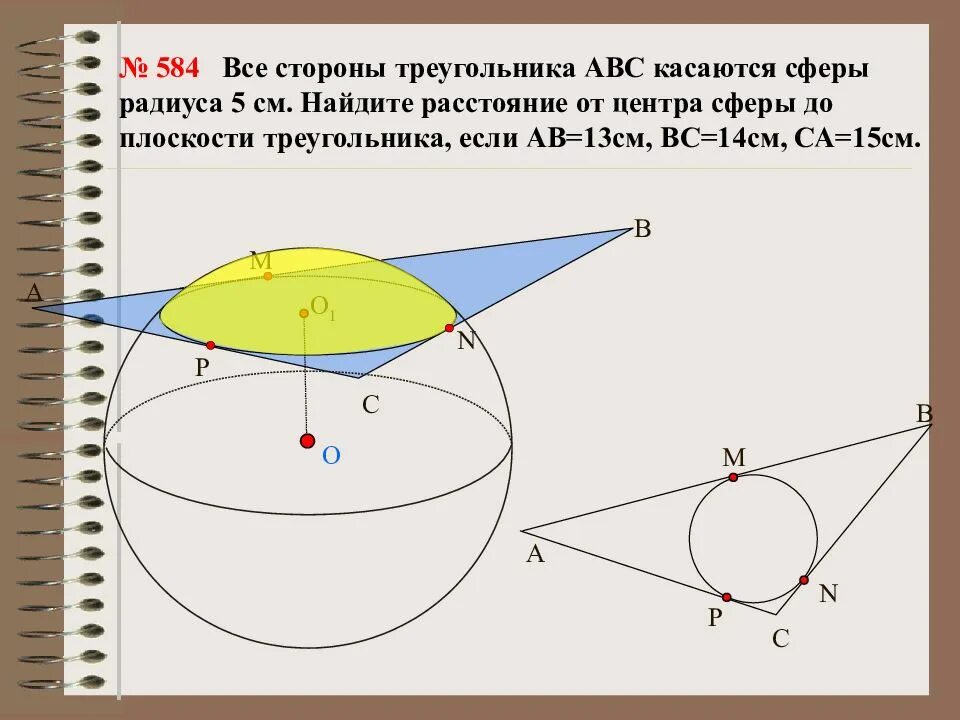 № 584 Все стороны треугольника АВС касаются сферы радиуса 5 см. Найдите расстояние от центра сферы до плоскости треугольника, если АВ=13см, ВС=14см, СА=15см.

B
M
A
$O_1$
N
P
C
O

B
M
A
N
P
C